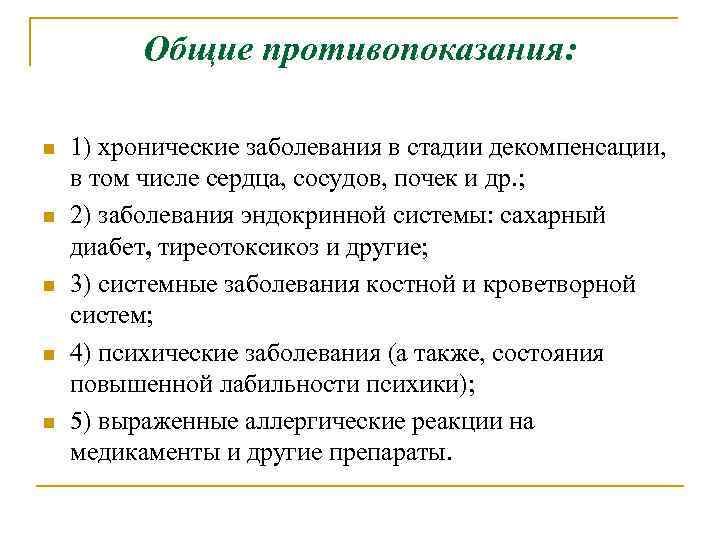 Общие противопоказания:

1) хронические заболевания в стадии декомпенсации, в том числе сердца, сосудов, почек и др.;

2) заболевания эндокринной системы: сахарный диабет, тиреотоксикоз и другие;

3) системные заболевания костной и кроветворной систем;

4) психические заболевания (а также, состояния повышенной лабильности психики);

5) выраженные аллергические реакции на медикаменты и другие препараты.